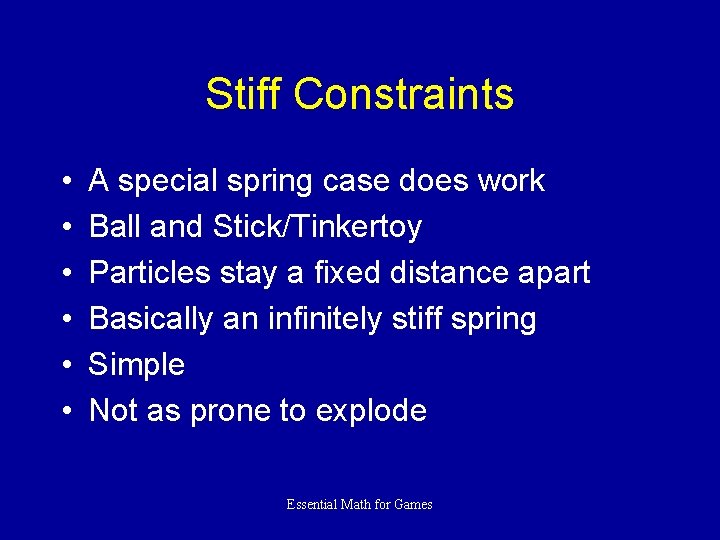 Stiff Constraints

• A special spring case does work
• Ball and Stick/Tinkertoy
• Particles stay a fixed distance apart
• Basically an infinitely stiff spring
• Simple
• Not as prone to explode

Essential Math for Games